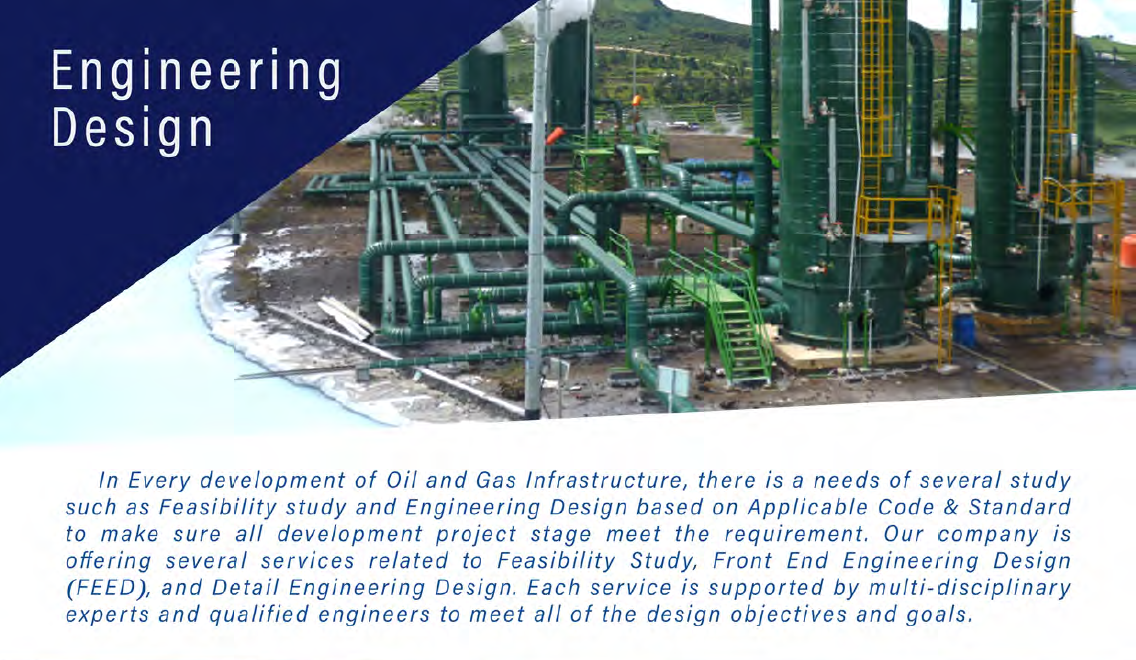 Engineering Design

In Every development of Oil and Gas Infrastructure, there is a needs of several study such as Feasibility study and Engineering Design based on Applicable Code & Standard to make sure all development project stage meet the requirement. Our company is offering several services related to Feasibility Study, Front End Engineering Design (FEED), and Detail Engineering Design. Each service is supported by multi-disciplinary experts and qualified engineers to meet all of the design objectives and goals.